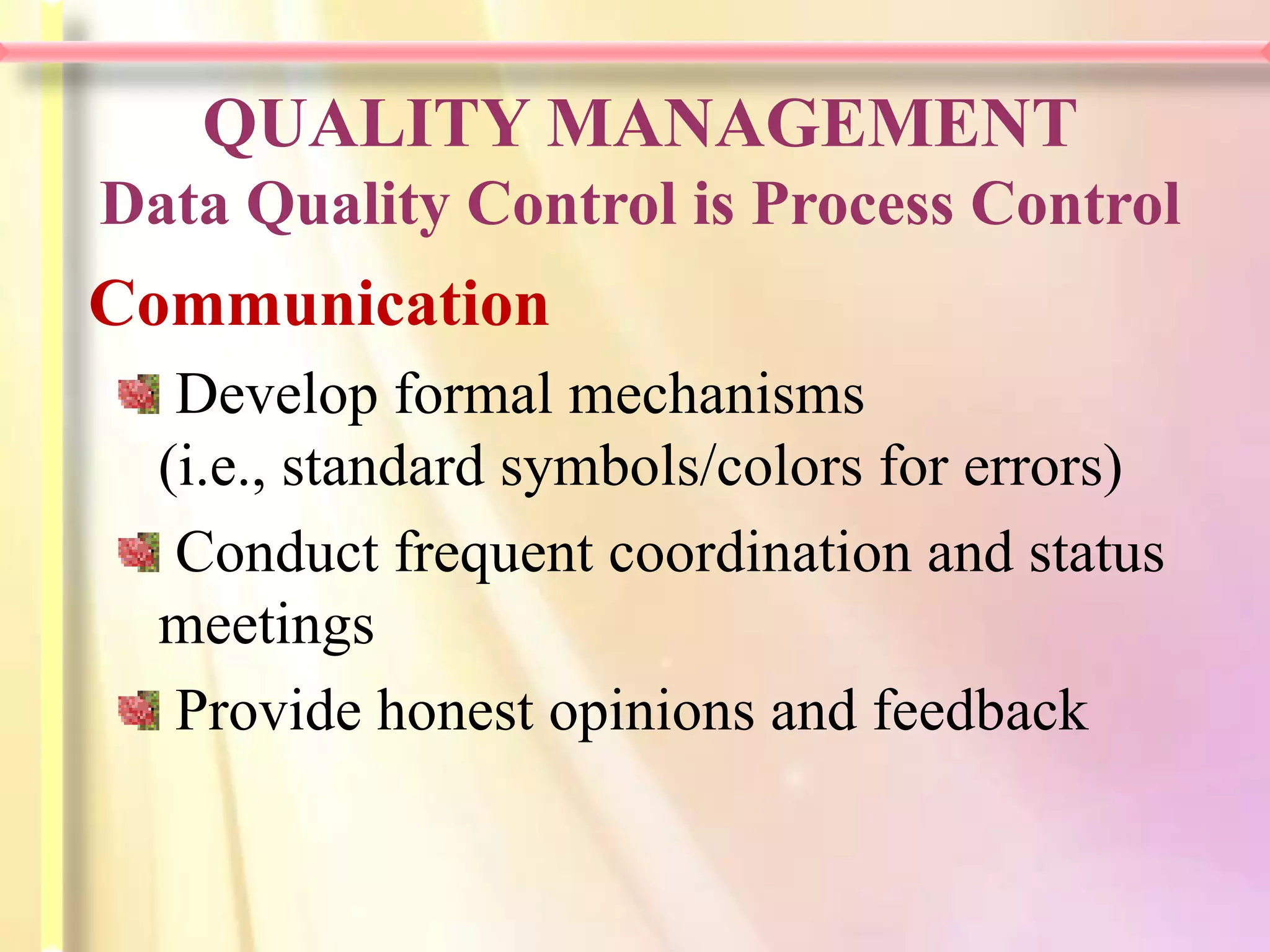 QUALITY MANAGEMENT
Data Quality Control is Process Control

Communication

Develop formal mechanisms (i.e., standard symbols/colors for errors)

Conduct frequent coordination and status meetings

Provide honest opinions and feedback